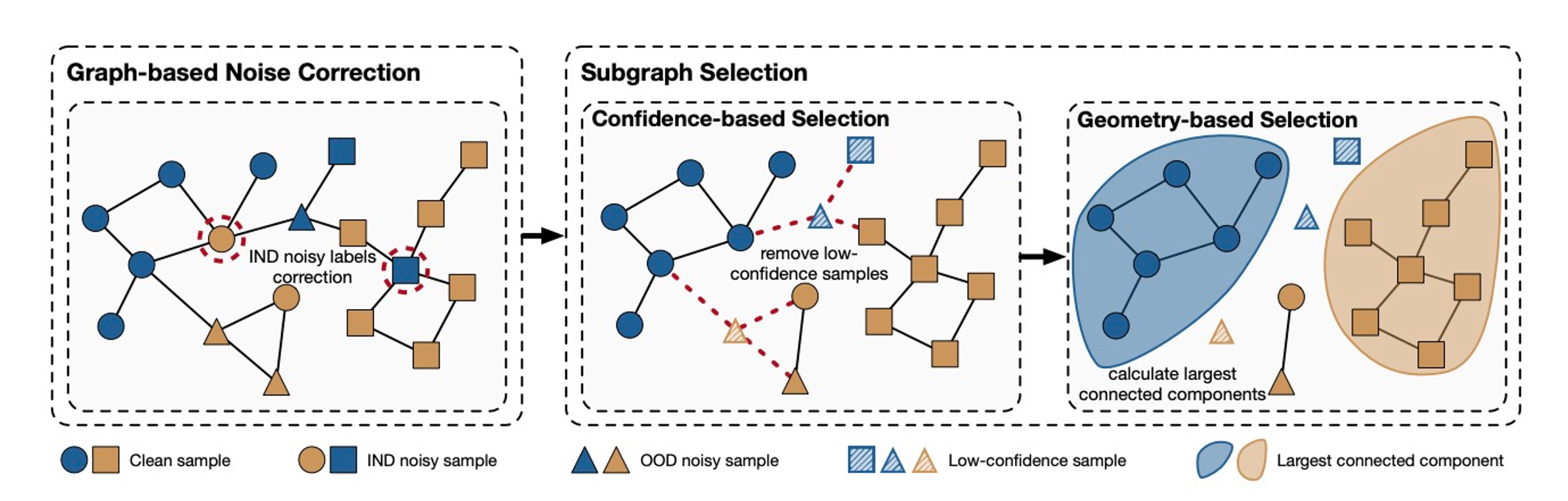 Graph-based Noise Correction

IND noisy labels correction

Subgraph Selection

Confidence-based Selection

remove low-confidence samples

Geometry-based Selection

calculate largest connected components

Clean sample

IND noisy sample

OOD noisy sample

Low-confidence sample

Largest connected component